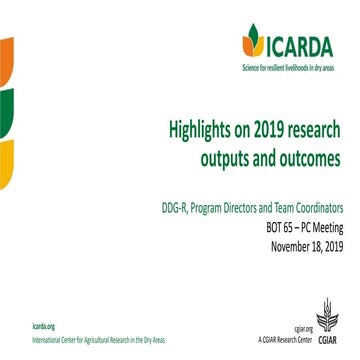 ICARDA
Science for resilient livelihoods in dry areas

Highlights on 2019 research outputs and outcomes

DDG-R, Program Directors and Team Coordinators
BOT 65 – PC Meeting
November 18, 2019

icarda.org
International Center for Agricultural Research in the Dry Areas

cgiar.org
A CGIAR Research Center
CGIAR